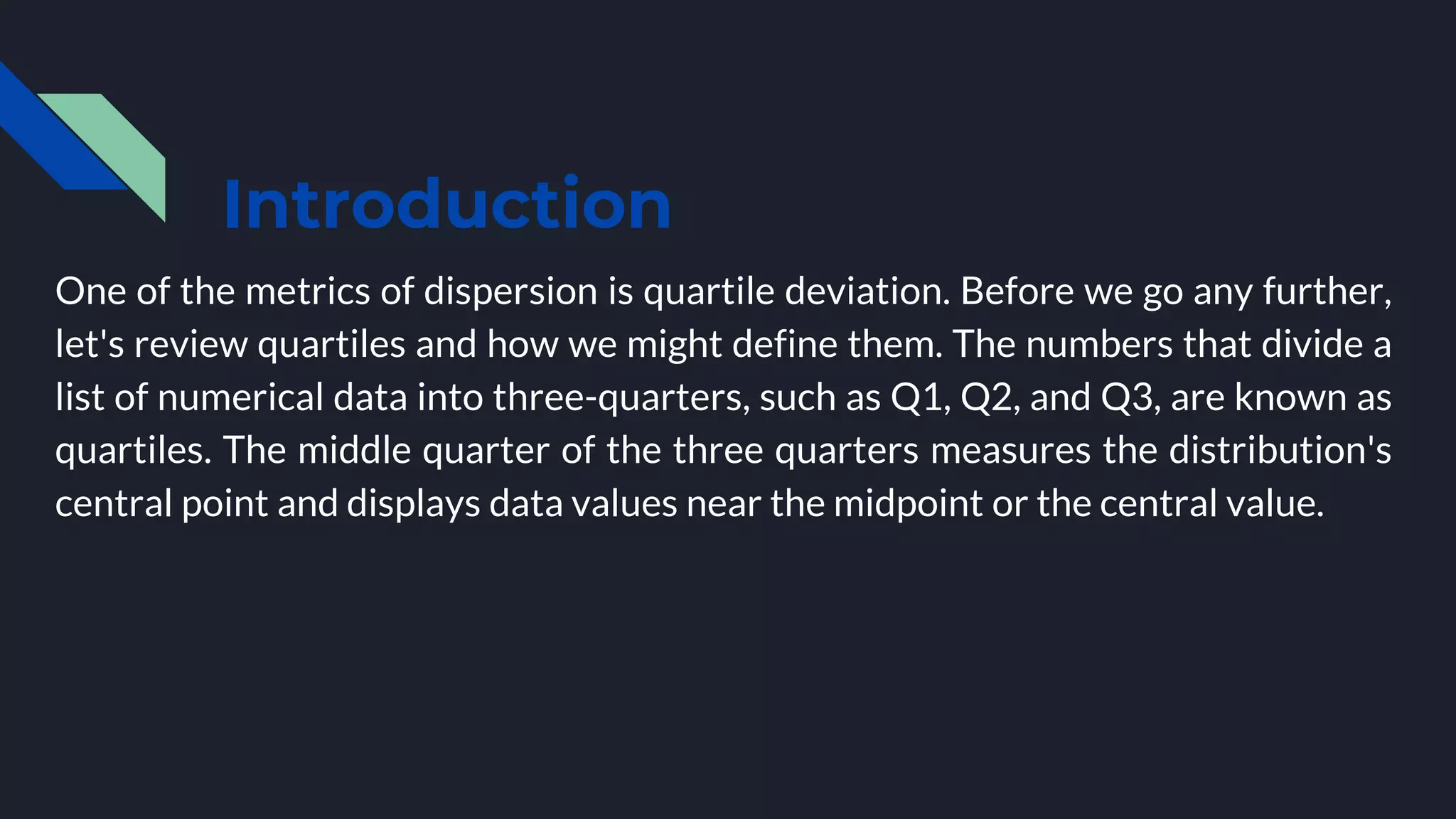 Introduction

One of the metrics of dispersion is quartile deviation. Before we go any further, let's review quartiles and how we might define them. The numbers that divide a list of numerical data into three-quarters, such as Q1, Q2, and Q3, are known as quartiles. The middle quarter of the three quarters measures the distribution's central point and displays data values near the midpoint or the central value.